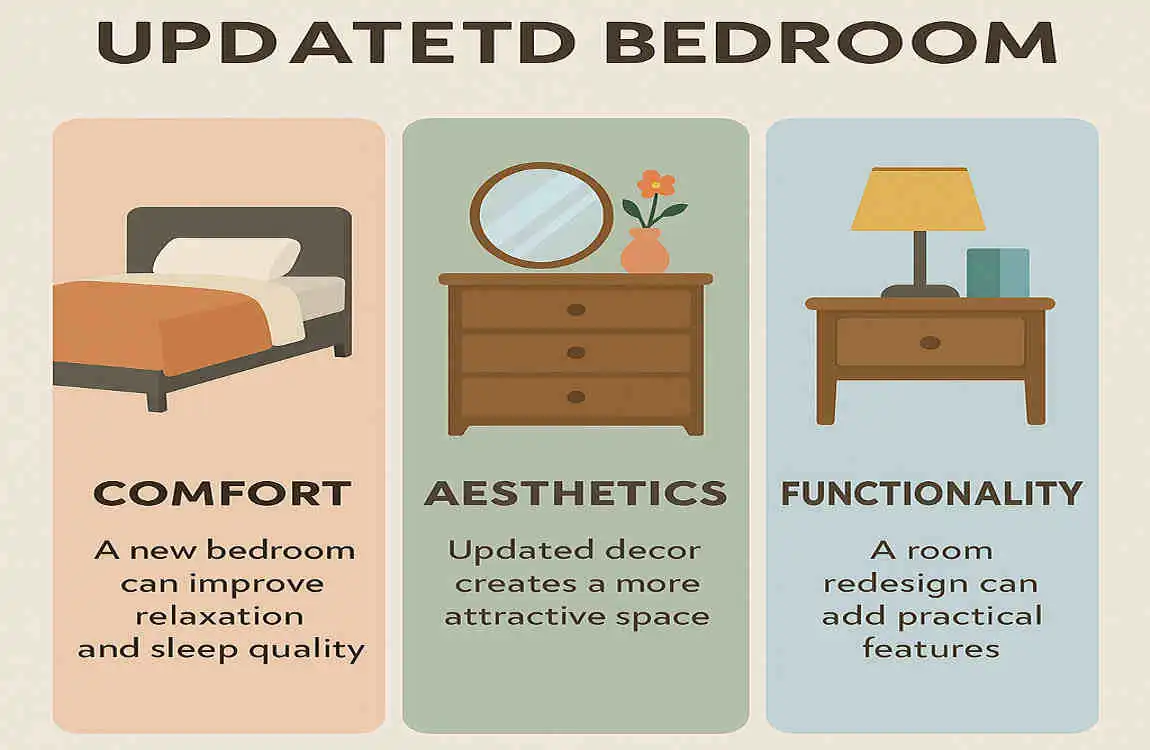 UPDATETD BEDROOM

COMFORT

A new bedroom can improve relaxation and sleep quality

AESTHETICS

Updated decor creates a more attractive space

FUNCTIONALITY

A room redesign can add practical features